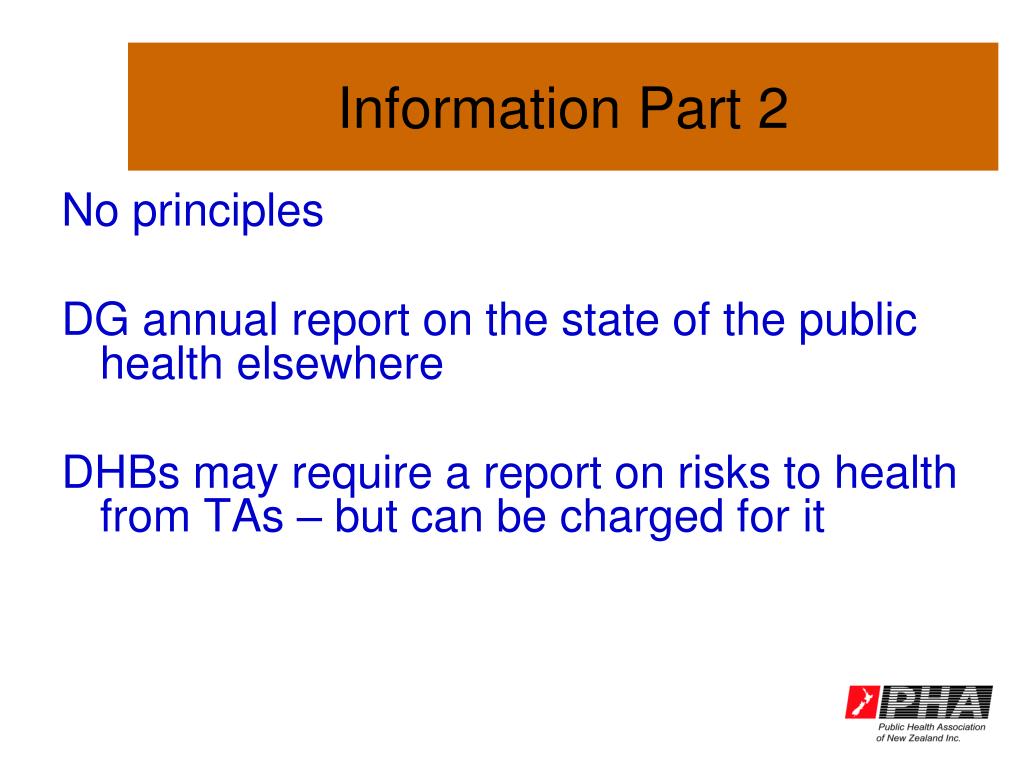 Information Part 2

No principles

DG annual report on the state of the public health elsewhere

DHBs may require a report on risks to health from TAs – but can be charged for it

PHA
Public Health Association of New Zealand Inc.